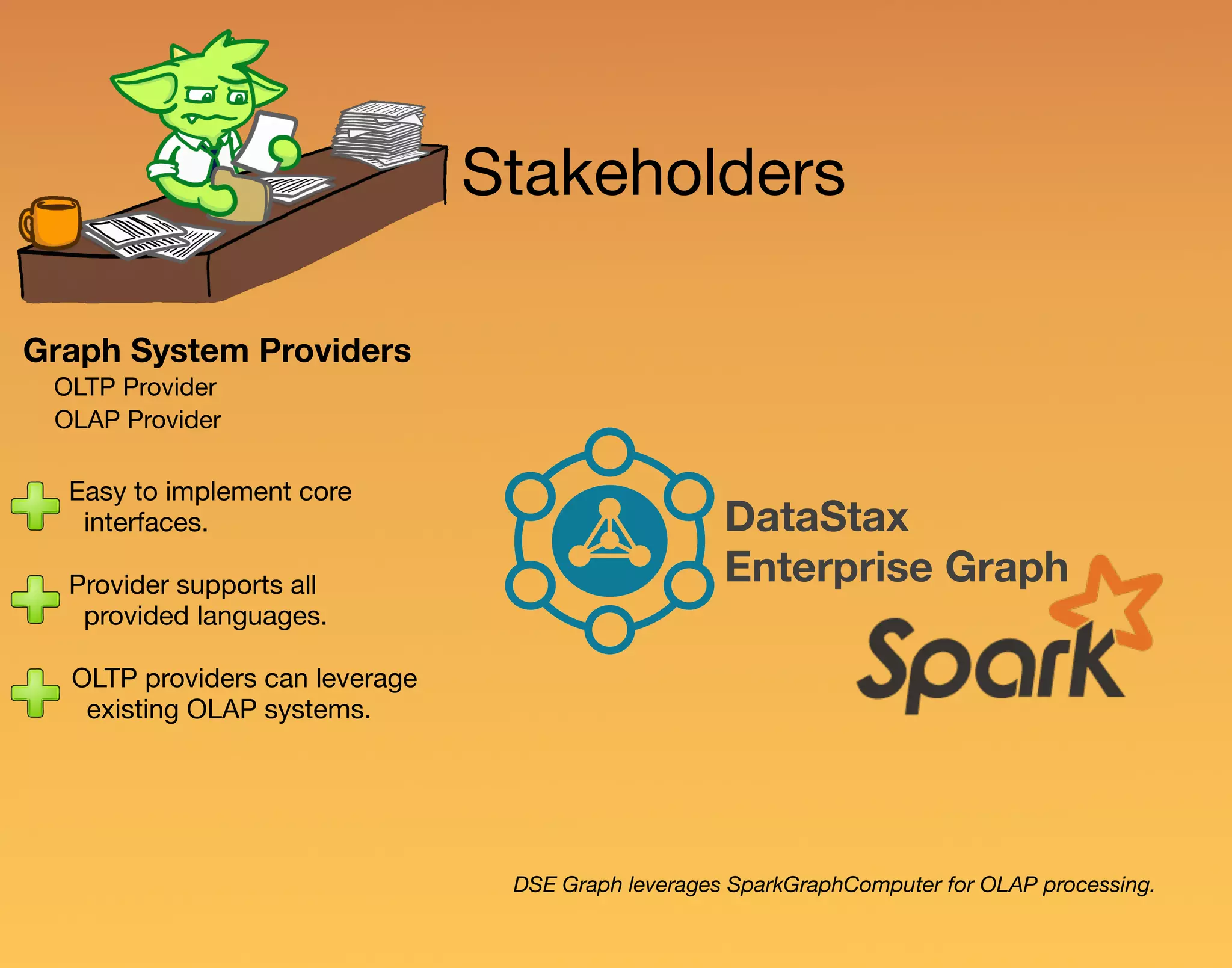 Stakeholders

Graph System Providers

OLTP Provider

OLAP Provider

Easy to implement core interfaces.

Provider supports all provided languages.

OLTP providers can leverage existing OLAP systems.

DataStax Enterprise Graph

Spark

DSE Graph leverages SparkGraphComputer for OLAP processing.